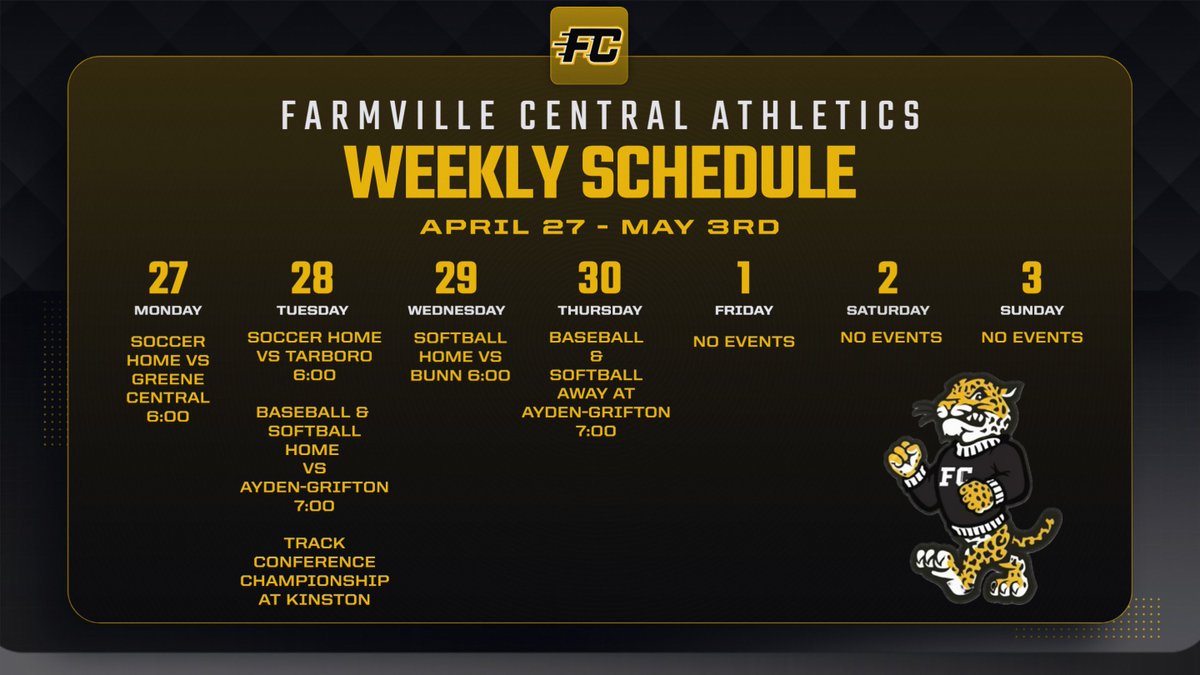 FC

FARMVILLE CENTRAL ATHLETICS
WEEKLY SCHEDULE
APRIL 27 - MAY 3RD

27
MONDAY
SOCCER HOME VS GREENE CENTRAL 6:00

28
TUESDAY
SOCCER HOME VS TARBORO 6:00

BASEBALL & SOFTBALL HOME VS AYDEN-GRIFTON 7:00

TRACK CONFERENCE CHAMPIONSHIP AT KINSTON

29
WEDNESDAY
SOFTBALL HOME VS BUNN 6:00

30
THURSDAY
BASEBALL & SOFTBALL AWAY AT AYDEN-GRIFTON 7:00

1
FRIDAY
NO EVENTS

2
SATURDAY
NO EVENTS

3
SUNDAY
NO EVENTS

FC